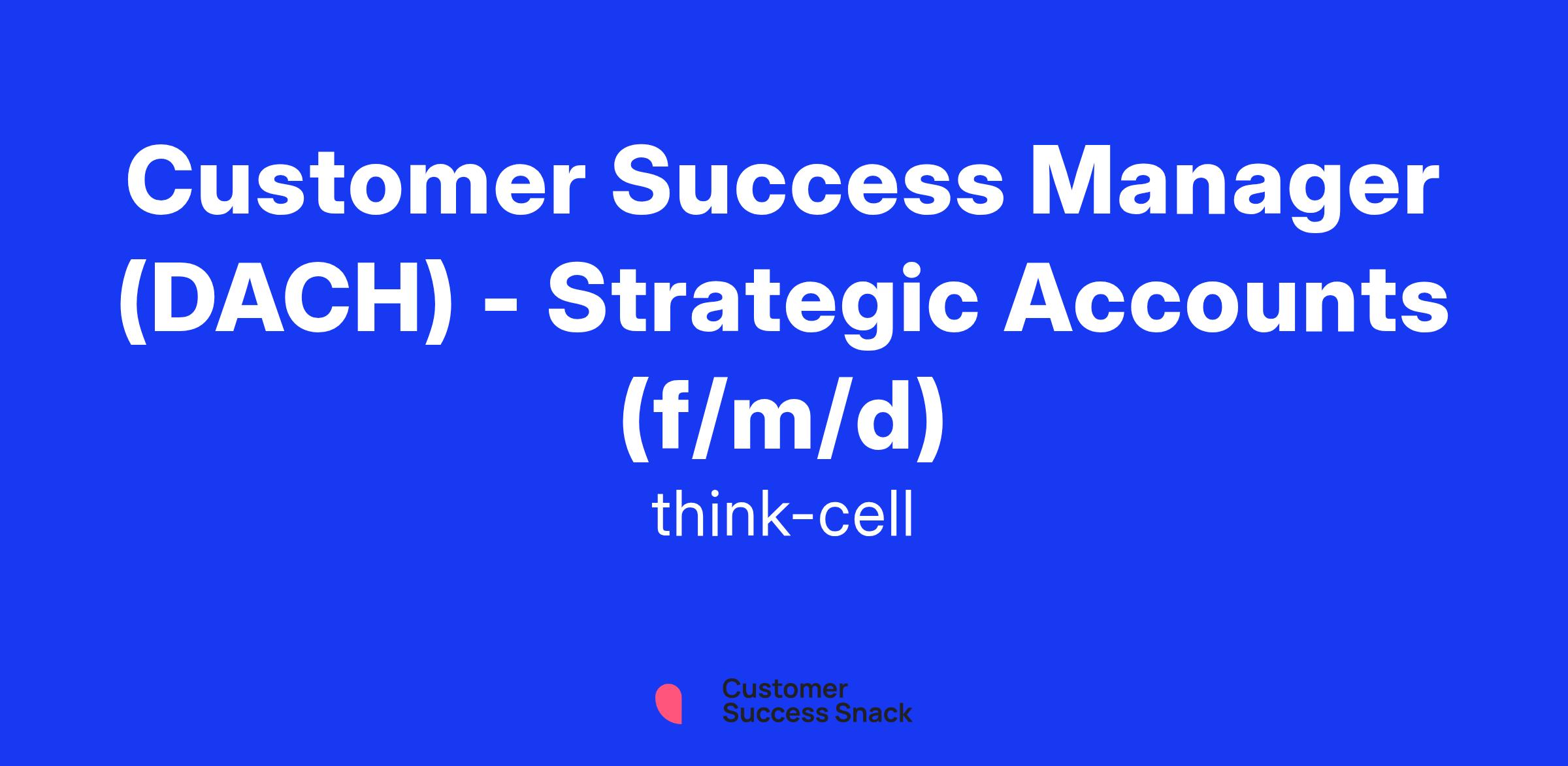 Customer Success Manager (DACH) - Strategic Accounts (f/m/d)

think-cell

Customer Success Snack